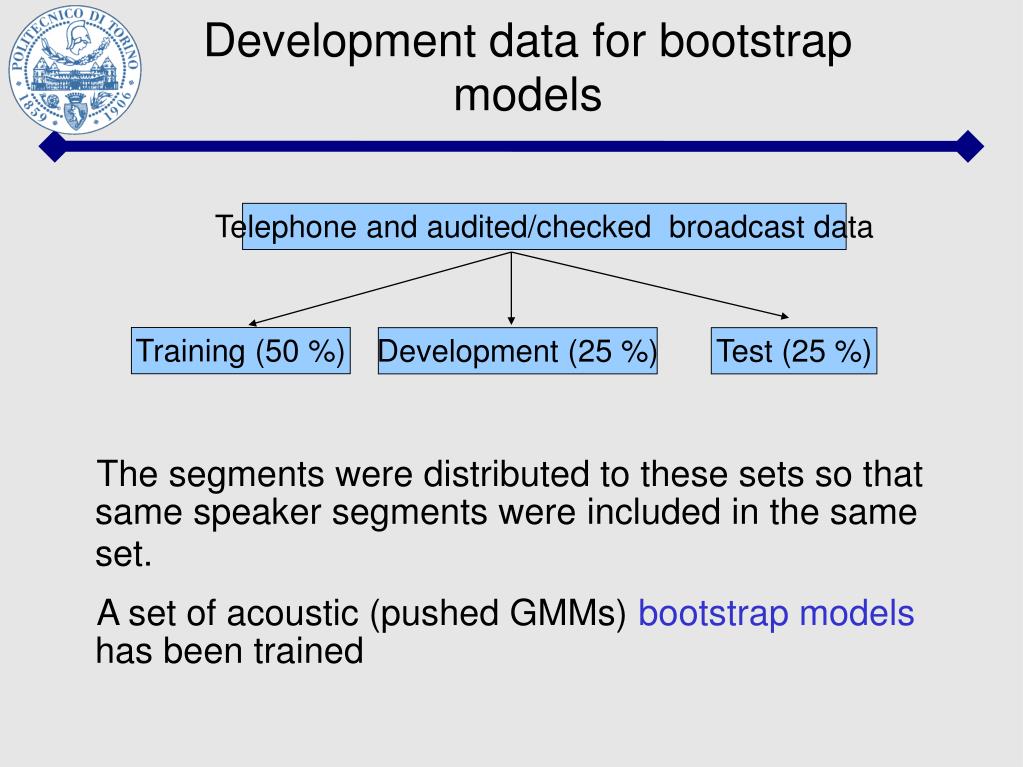 POLITECNICO DI TORINO
1859 1906

Development data for bootstrap models

Telephone and audited/checked broadcast data

Training (50 %)

Development (25 %)

Test (25 %)

The segments were distributed to these sets so that same speaker segments were included in the same set.

A set of acoustic (pushed GMMs) bootstrap models has been trained